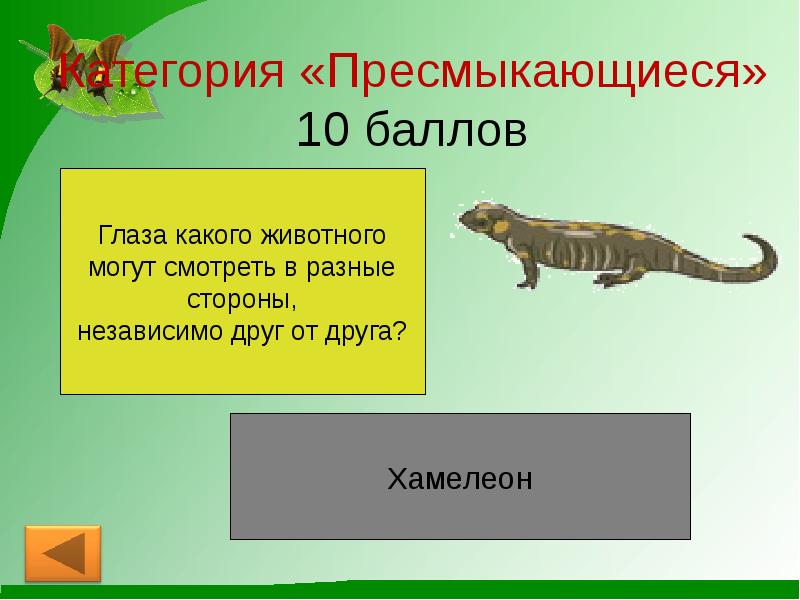 Категория «Пресмыкающиеся»
10 баллов

Глаза какого животного могут смотреть в разные стороны,
независимо друг от друга?

Хамелеон